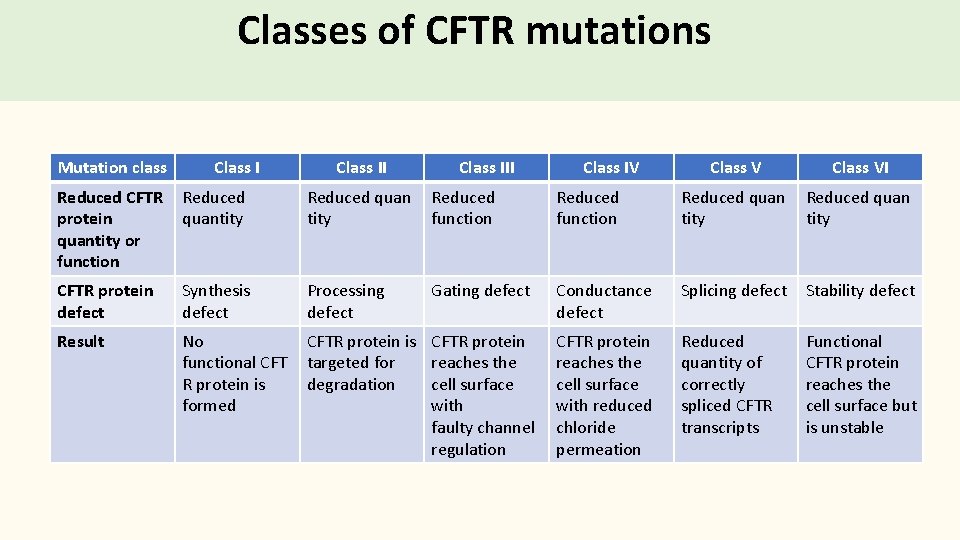 Classes of CFTR mutations

| Mutation class | Class I | Class II | Class III | Class IV | Class V | Class VI |
|---|---|---|---|---|---|---|
| Reduced CFTR protein quantity or function | Reduced quantity | Reduced quan tity | Reduced function | Reduced function | Reduced quan tity | Reduced quan tity |
| CFTR protein defect | Synthesis defect | Processing defect | Gating defect | Conductance defect | Splicing defect | Stability defect |
| Result | No functional CFT R protein is formed | CFTR protein is targeted for degradation | CFTR protein reaches the cell surface with faulty channel regulation | CFTR protein reaches the cell surface with reduced chloride permeation | Reduced quantity of correctly spliced CFTR transcripts | Functional CFTR protein reaches the cell surface but is unstable |